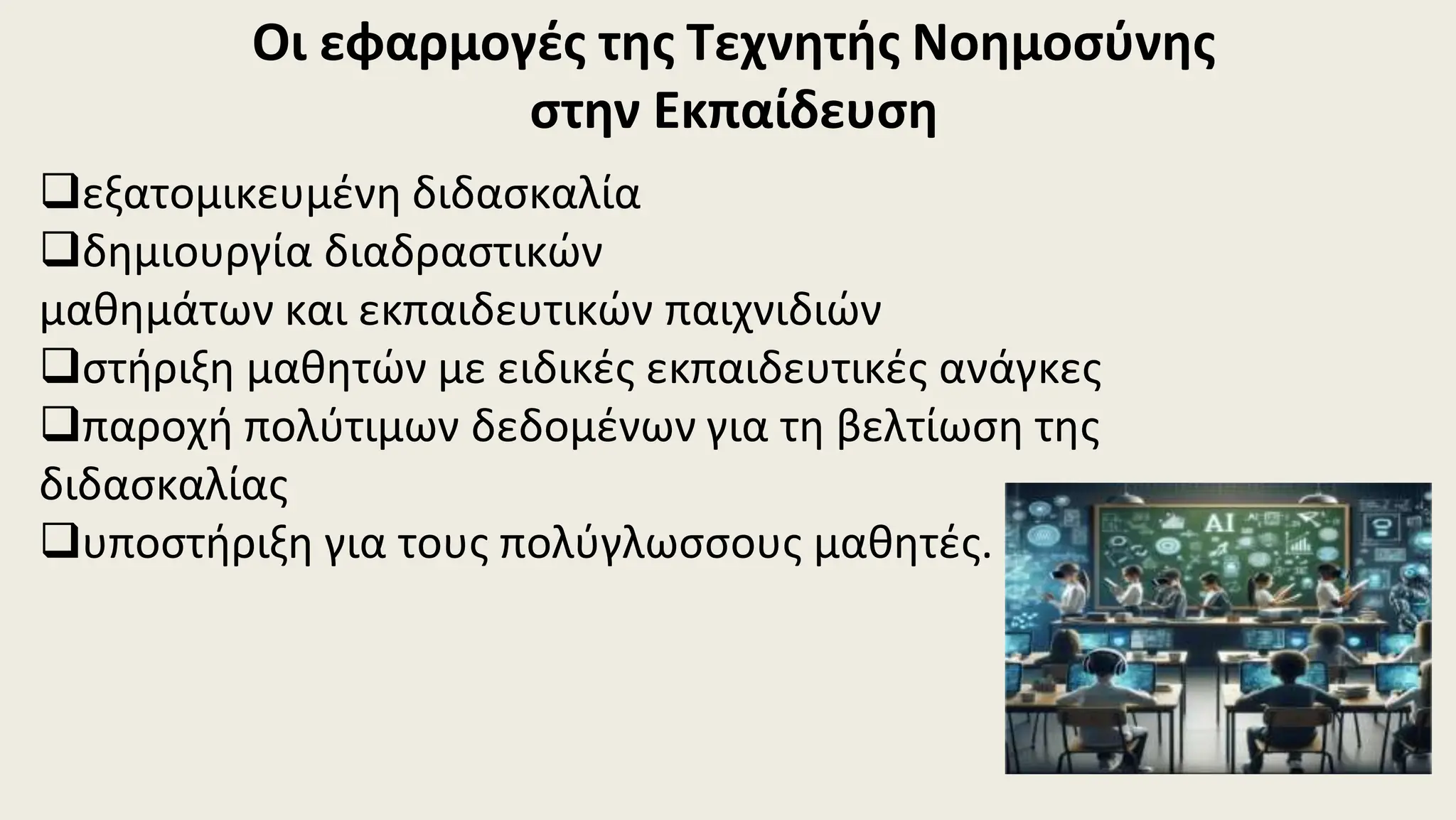 Οι εφαρμογές της Τεχνητής Νοημοσύνης στην Εκπαίδευση

❑εξατομικευμένη διδασκαλία
❑δημιουργία διαδραστικών μαθημάτων και εκπαιδευτικών παιχνιδιών
❑στήριξη μαθητών με ειδικές εκπαιδευτικές ανάγκες
❑παροχή πολύτιμων δεδομένων για τη βελτίωση της διδασκαλίας
❑υποστήριξη για τους πολύγλωσσους μαθητές.

AI